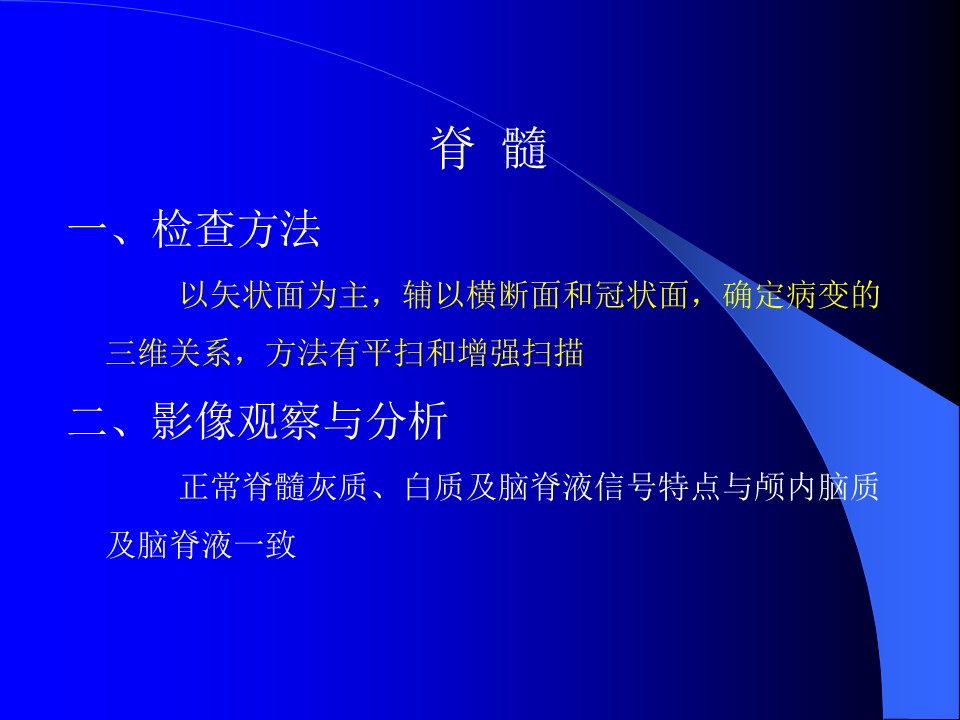 脊 髓

一、检查方法

以矢状面为主，辅以横断面和冠状面，确定病变的三维关系，方法有平扫和增强扫描

二、影像观察与分析

正常脊髓灰质、白质及脑脊液信号特点与颅内脑质及脑脊液一致